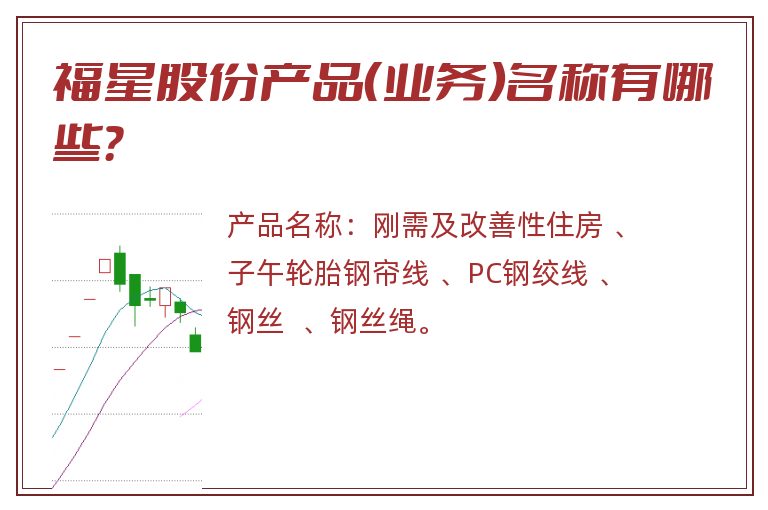 福星股份产品(业务)名称有哪些?

产品名称：刚需及改善性住房 、子午轮胎钢帘线 、PC钢绞线 、钢丝 、钢丝绳。